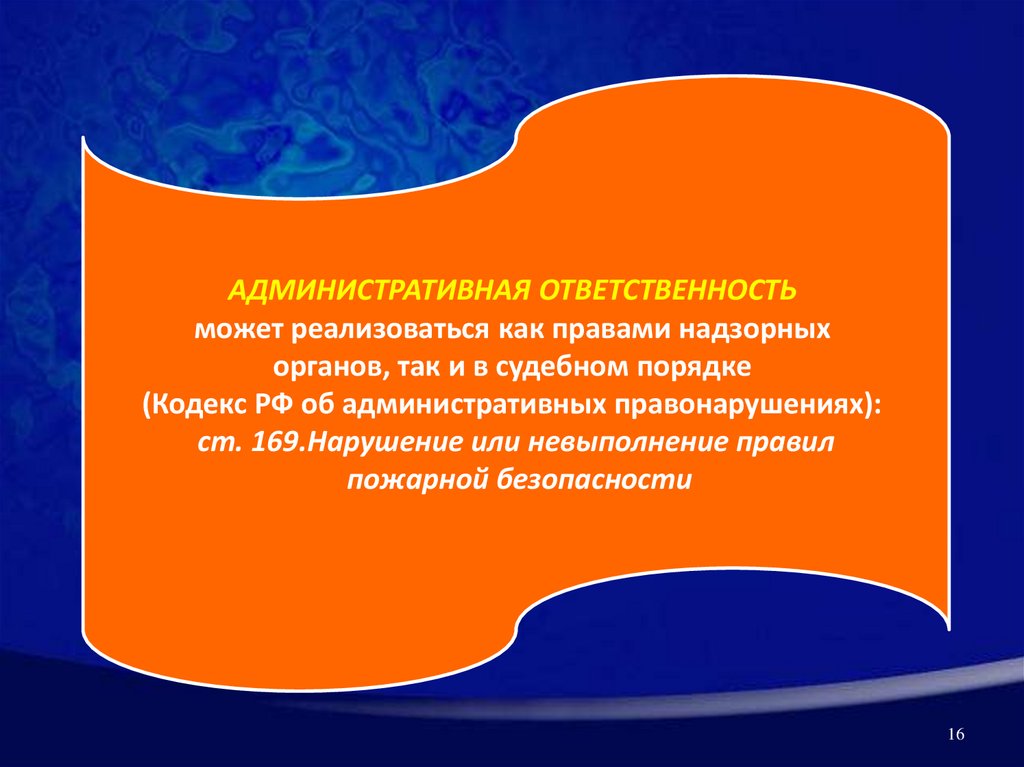 АДМИНИСТРАТИВНАЯ ОТВЕТСТВЕННОСТЬ
может реализоваться как правами надзорных органов, так и в судебном порядке
(Кодекс РФ об административных правонарушениях):
ст. 169.Нарушение или невыполнение правил пожарной безопасности

16